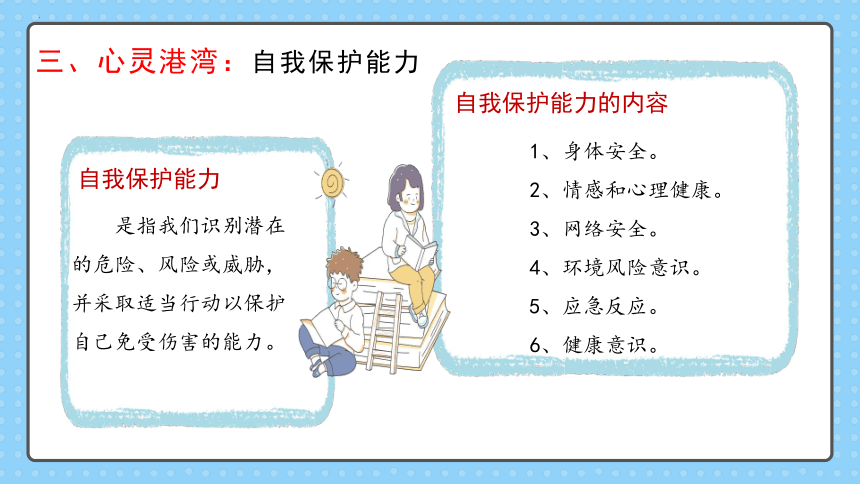 三、心灵港湾：自我保护能力

自我保护能力

是指我们识别潜在的危险、风险或威胁，并采取适当行动以保护自己免受伤害的能力。

自我保护能力的内容

1、身体安全。
2、情感和心理健康。
3、网络安全。
4、环境风险意识。
5、应急反应。
6、健康意识。